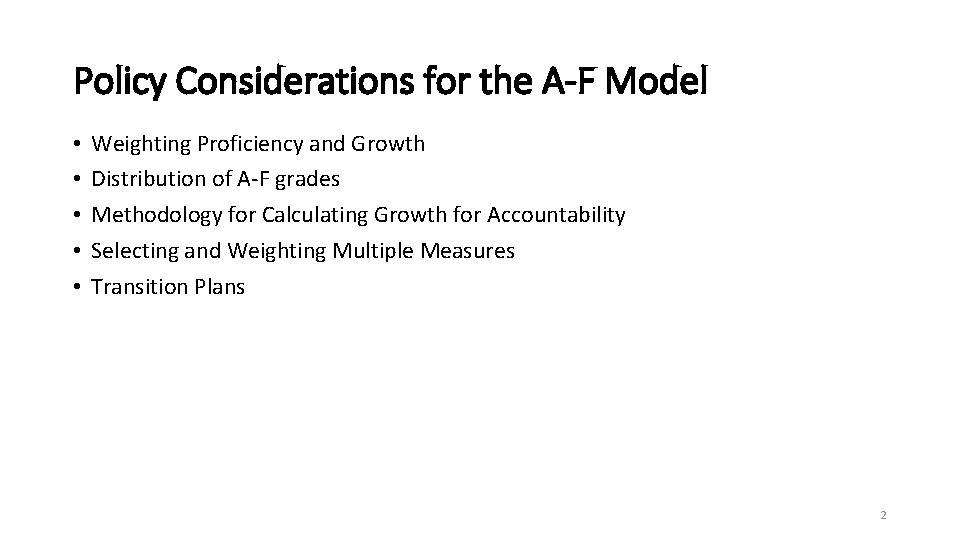 Policy Considerations for the A-F Model

• Weighting Proficiency and Growth
• Distribution of A-F grades
• Methodology for Calculating Growth for Accountability
• Selecting and Weighting Multiple Measures
• Transition Plans

2